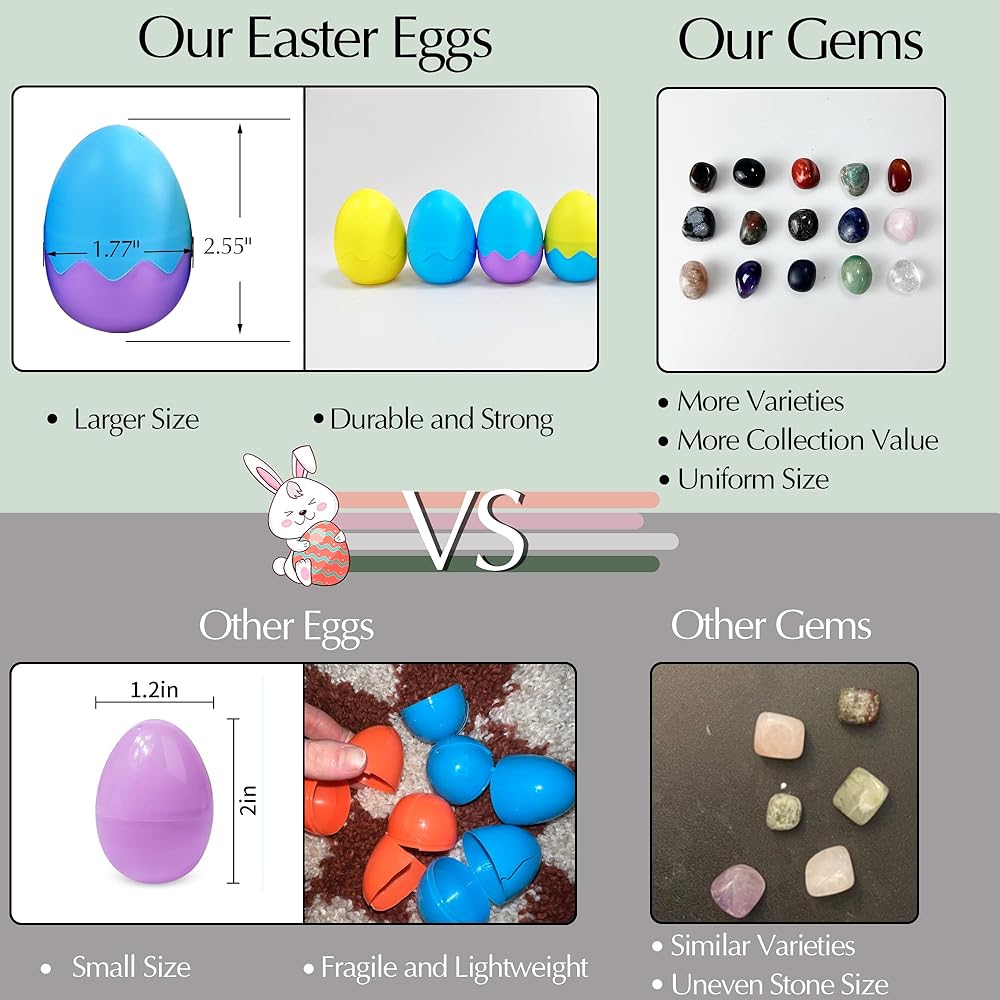 Our Easter Eggs

1.77"

2.55"

• Larger Size

• Durable and Strong

Our Gems

• More Varieties
• More Collection Value
• Uniform Size

VS

Other Eggs

1.2in

2in

• Small Size

• Fragile and Lightweight

Other Gems

• Similar Varieties
• Uneven Stone Size